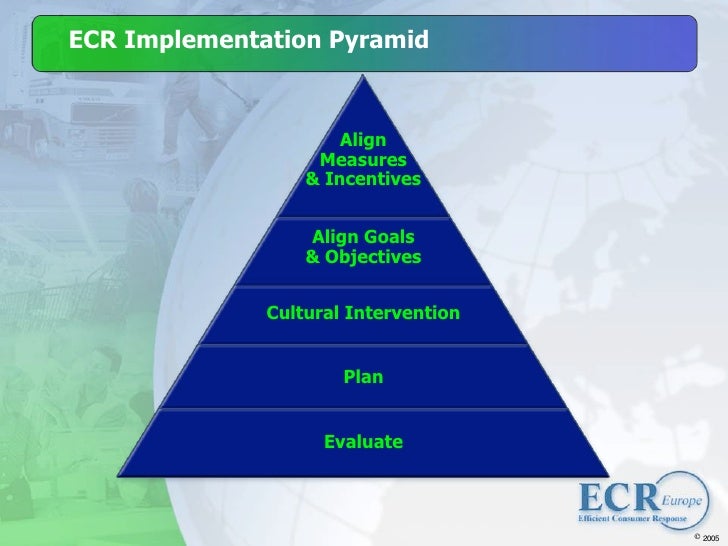 ECR Implementation Pyramid

Align Measures & Incentives

Align Goals & Objectives

Cultural Intervention

Plan

Evaluate

ECR Europe
Efficient Consumer Response

© 2005